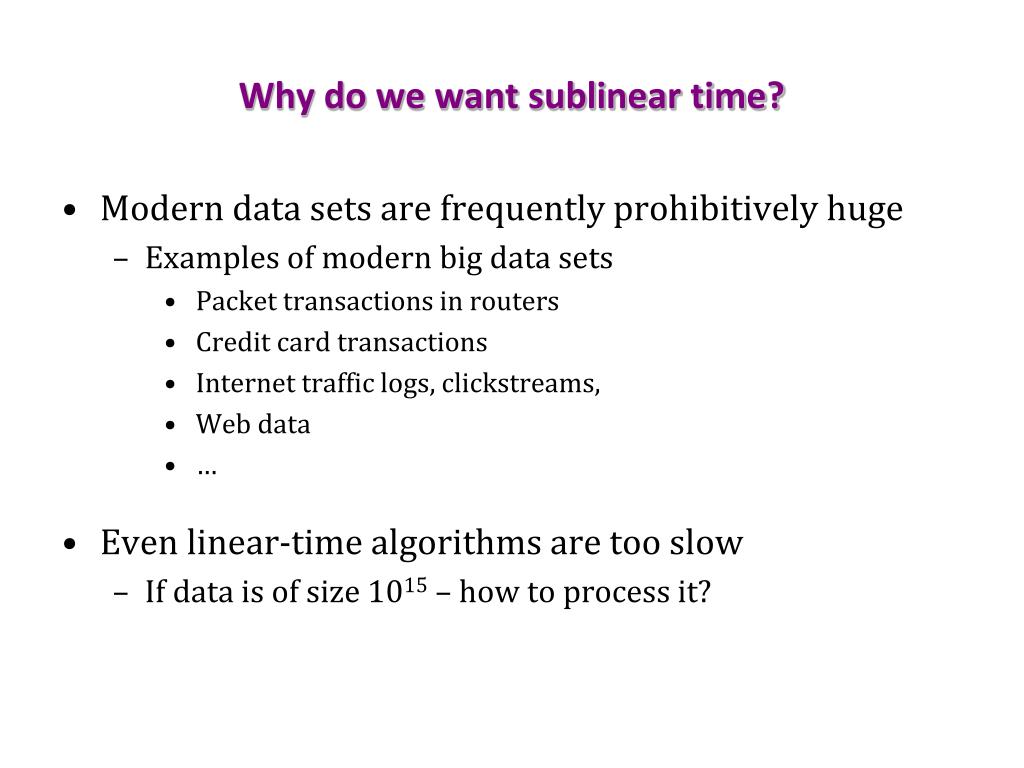 Why do we want sublinear time?

• Modern data sets are frequently prohibitively huge
– Examples of modern big data sets
• Packet transactions in routers
• Credit card transactions
• Internet traffic logs, clickstreams,
• Web data
• …

• Even linear-time algorithms are too slow
– If data is of size $10^{15}$ – how to process it?